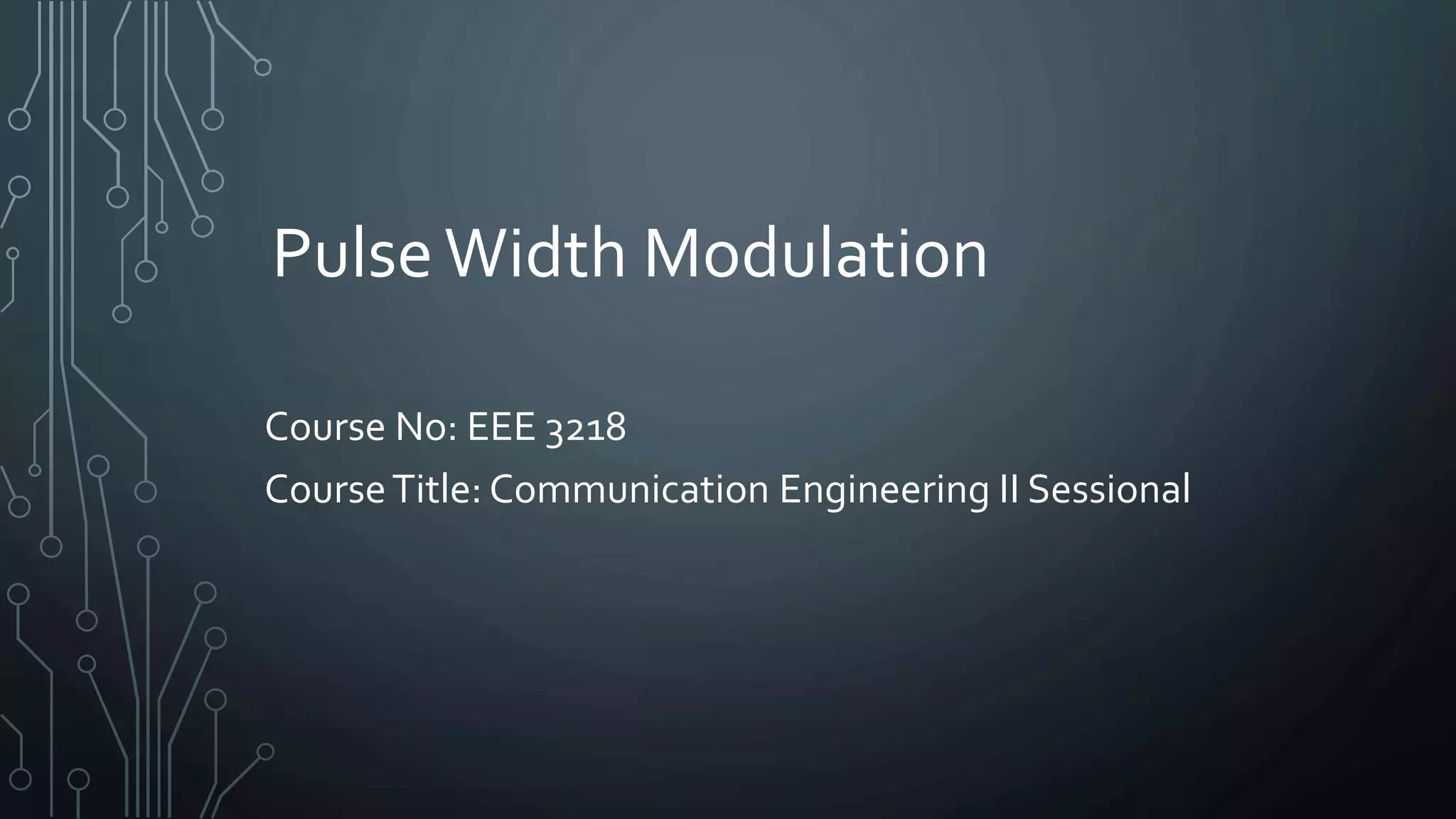 Pulse Width Modulation

Course No: EEE 3218

Course Title: Communication Engineering II Sessional